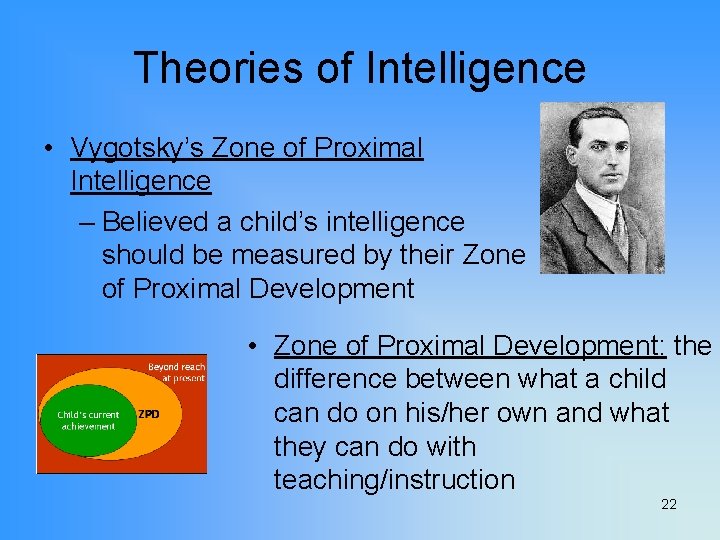 Theories of Intelligence

• Vygotsky's Zone of Proximal Intelligence
– Believed a child's intelligence should be measured by their Zone of Proximal Development

Beyond reach at present
Child's current achievement
ZPD

• Zone of Proximal Development: the difference between what a child can do on his/her own and what they can do with teaching/instruction

22